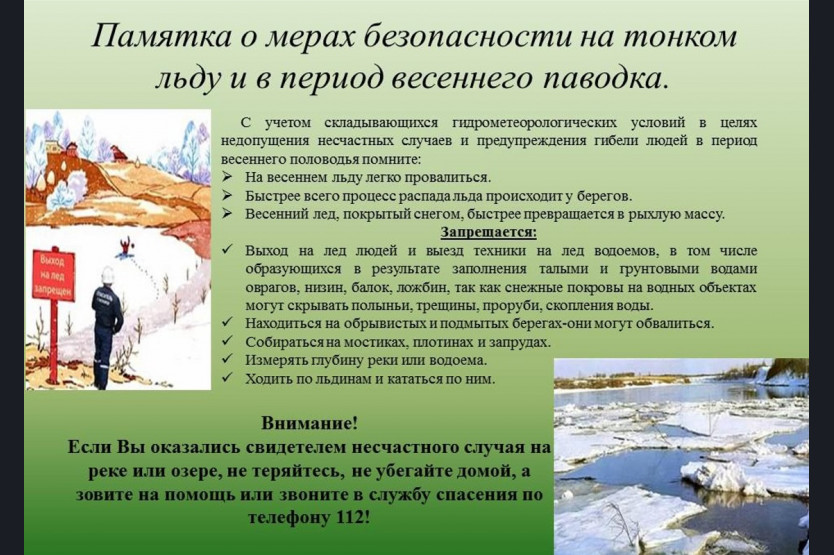 Памятка о мерах безопасности на тонком льду и в период весеннего паводка.

Выход на лед запрещен

С учетом складывающихся гидрометеорологических условий в целях недопущения несчастных случаев и предупреждения гибели людей в период весеннего половодья помните:
➢ На весеннем льду легко провалиться.
➢ Быстрее всего процесс распада льда происходит у берегов.
➢ Весенний лед, покрытый снегом, быстрее превращается в рыхлую массу.

Запрещается:
✓ Выход на лед людей и выезд техники на лед водоемов, в том числе образующихся в результате заполнения талыми и грунтовыми водами оврагов, низин, балок, ложбин, так как снежные покровы на водных объектах могут скрывать полыньи, трещины, проруби, скопления воды.
✓ Находиться на обрывистых и подмытых берегах-они могут обвалиться.
✓ Собираться на мостиках, плотинах и запрудах.
✓ Измерять глубину реки или водоема.
✓ Ходить по льдинам и кататься по ним.

Внимание!
Если Вы оказались свидетелем несчастного случая на реке или озере, не теряйтесь, не убегайте домой, а зовите на помощь или звоните в службу спасения по телефону 112!